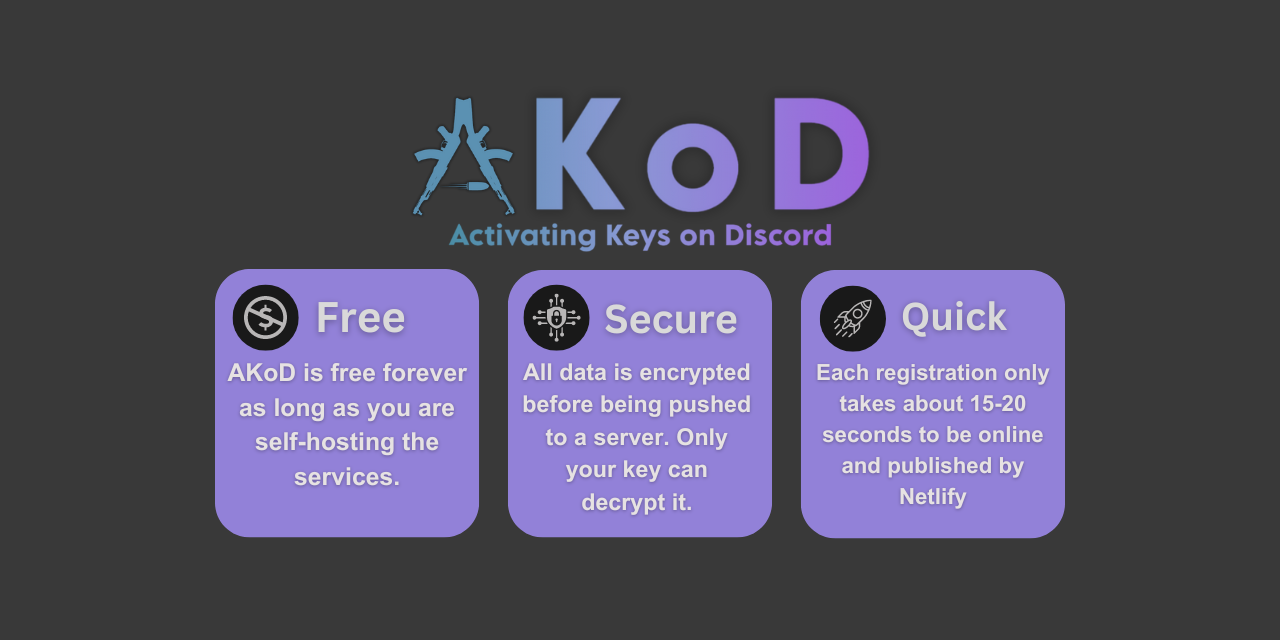 AKoD
Activating Keys on Discord

Free
AKoD is free forever as long as you are self-hosting the services.

Secure
All data is encrypted before being pushed to a server. Only your key can decrypt it.

Quick
Each registration only takes about 15-20 seconds to be online and published by Netlify